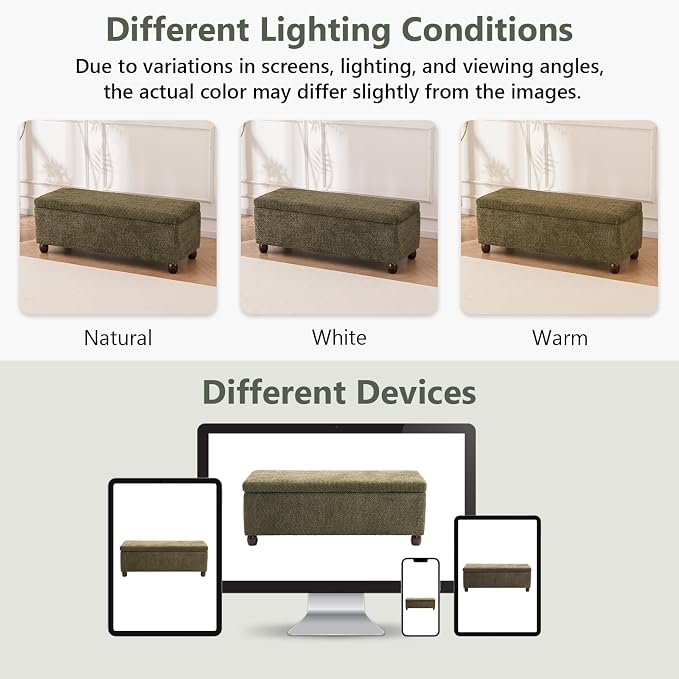 Different Lighting Conditions

Due to variations in screens, lighting, and viewing angles, the actual color may differ slightly from the images.

Natural

White

Warm

Different Devices